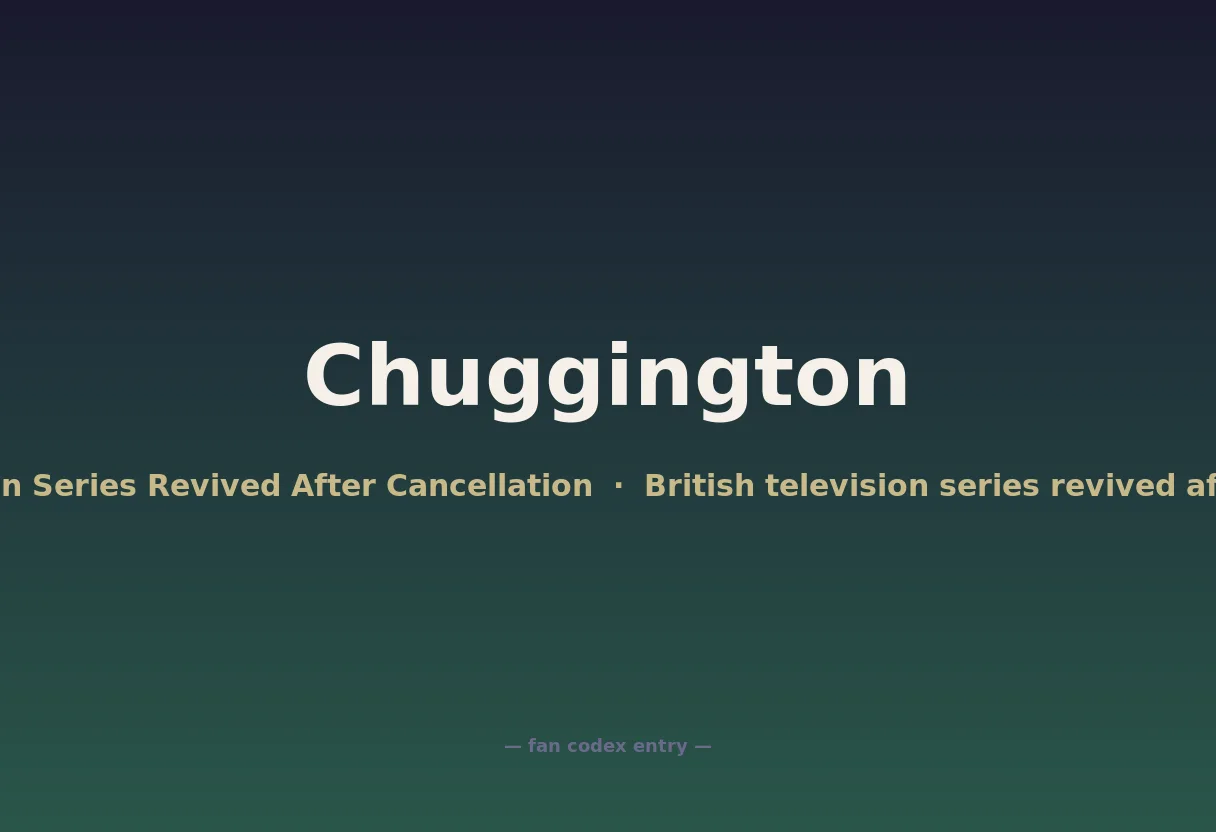 Chuggington

n Series Revived After Cancellation · British television series revived af

— fan codex entry —